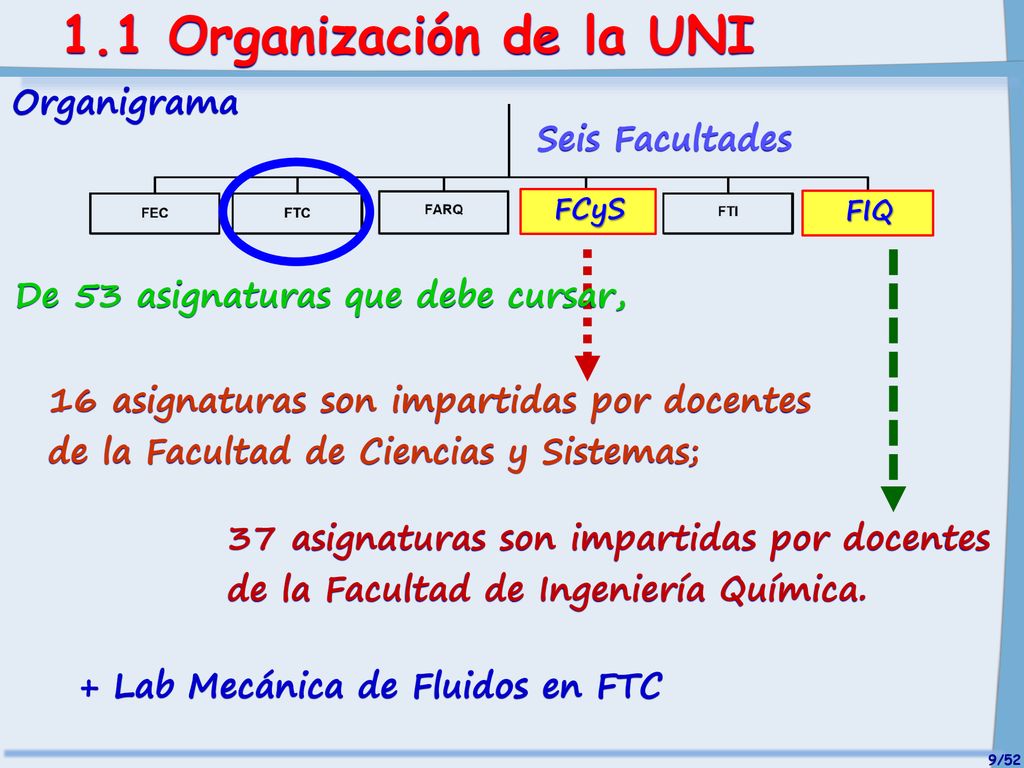 1.1 Organización de la UNI

Organigrama

Seis Facultades

FEC
FTC
FARQ
FCyS
FTI
FIQ

De 53 asignaturas que debe cursar,

16 asignaturas son impartidas por docentes de la Facultad de Ciencias y Sistemas;

37 asignaturas son impartidas por docentes de la Facultad de Ingeniería Química.

+ Lab Mecánica de Fluidos en FTC

9/52